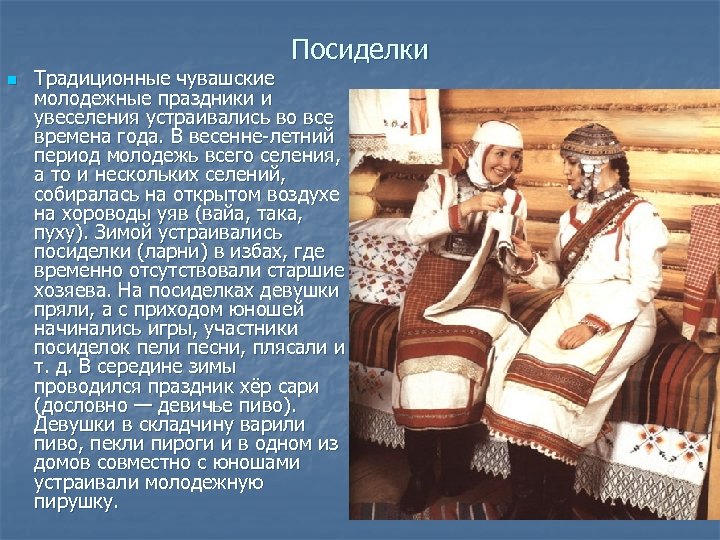 Посиделки

Традиционные чувашские молодежные праздники и увеселения устраивались во все времена года. В весенне-летний период молодежь всего селения, а то и нескольких селений, собиралась на открытом воздухе на хороводы уяв (вайа, така, пуху). Зимой устраивались посиделки (ларни) в избах, где временно отсутствовали старшие хозяева. На посиделках девушки пряли, а с приходом юношей начинались игры, участники посиделок пели песни, плясали и т. д. В середине зимы проводился праздник хёр сари (дословно — девичье пиво). Девушки в складчину варили пиво, пекли пироги и в одном из домов совместно с юношами устраивали молодежную пирушку.